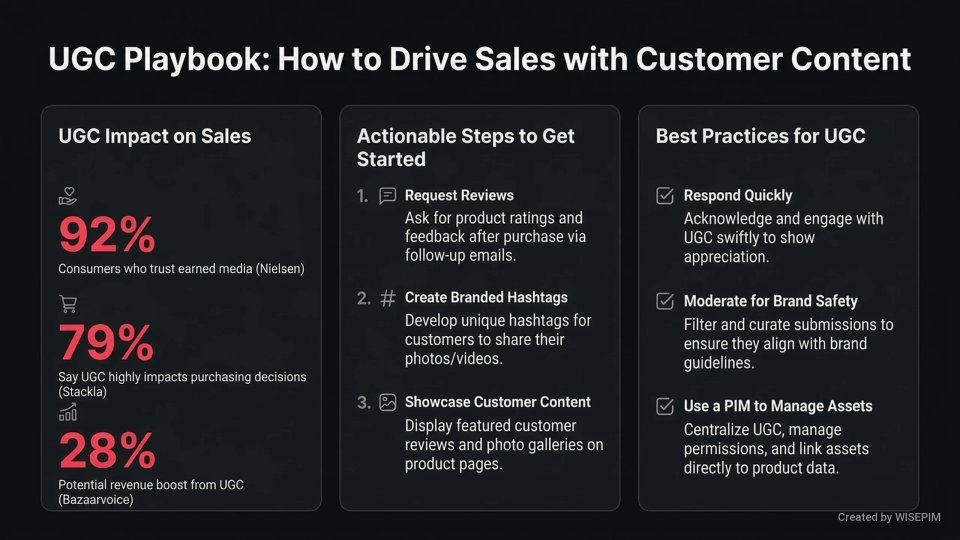 UGC Playbook: How to Drive Sales with Customer Content

UGC Impact on Sales

92%
Consumers who trust earned media (Nielsen)

79%
Say UGC highly impacts purchasing decisions (Stackla)

28%
Potential revenue boost from UGC (Bazaarvoice)

Actionable Steps to Get Started

1. Request Reviews
Ask for product ratings and feedback after purchase via follow-up emails.

2. Create Branded Hashtags
Develop unique hashtags for customers to share their photos/videos.

3. Showcase Customer Content
Display featured customer reviews and photo galleries on product pages.

Best Practices for UGC

Respond Quickly
Acknowledge and engage with UGC swiftly to show appreciation.

Moderate for Brand Safety
Filter and curate submissions to ensure they align with brand guidelines.

Use a PIM to Manage Assets
Centralize UGC, manage permissions, and link assets directly to product data.

Created by WISEPIM